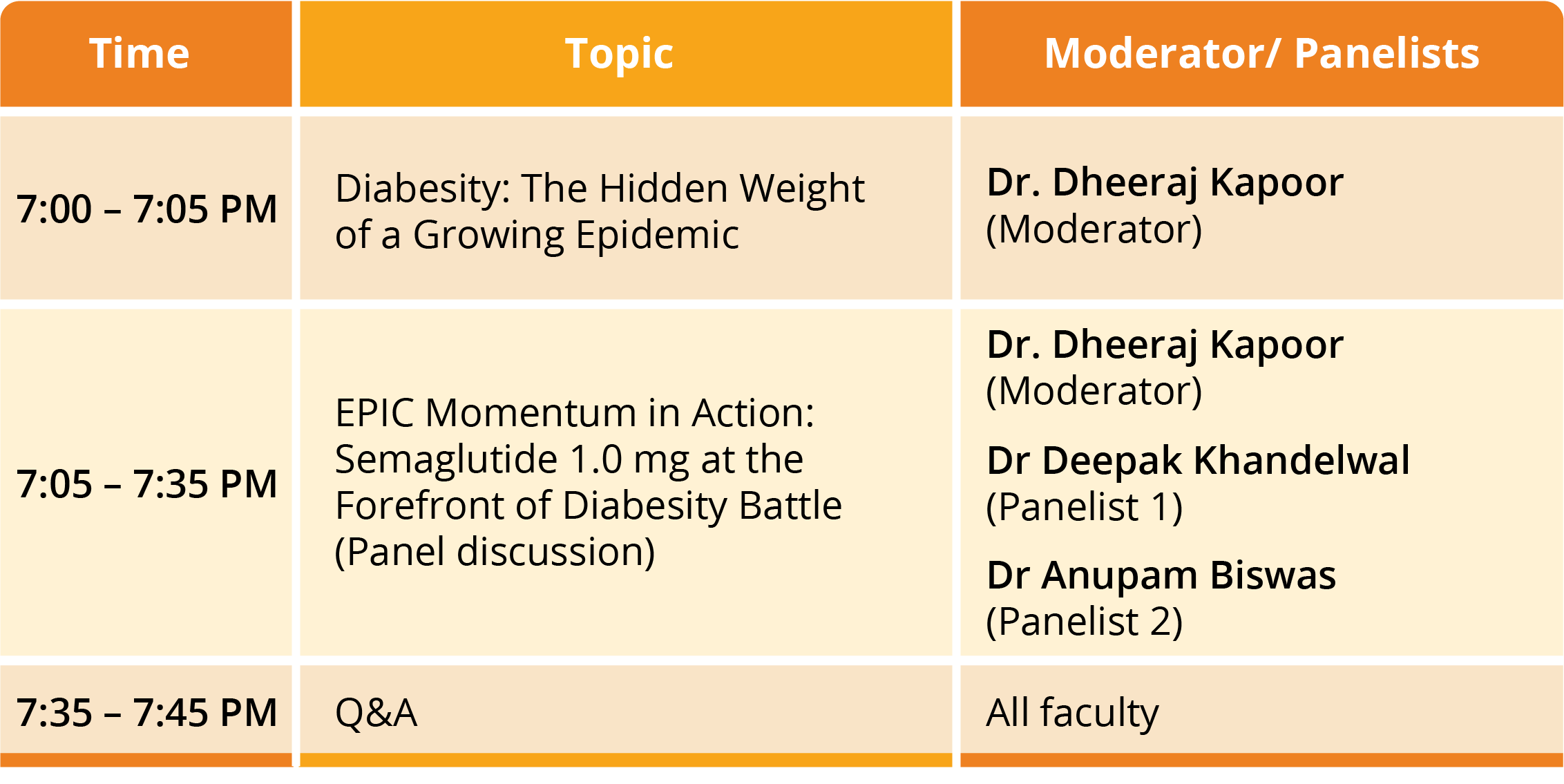 | Time | Topic | Moderator/ Panelists |
|---|---|---|
| 7:00 – 7:05 PM | Diabesity: The Hidden Weight of a Growing Epidemic | Dr. Dheeraj Kapoor (Moderator) |
| 7:05 – 7:35 PM | EPIC Momentum in Action: Semaglutide 1.0 mg at the Forefront of Diabesity Battle (Panel discussion) | Dr. Dheeraj Kapoor (Moderator) Dr Deepak Khandelwal (Panelist 1) Dr Anupam Biswas (Panelist 2) |
| 7:35 – 7:45 PM | Q&A | All faculty |